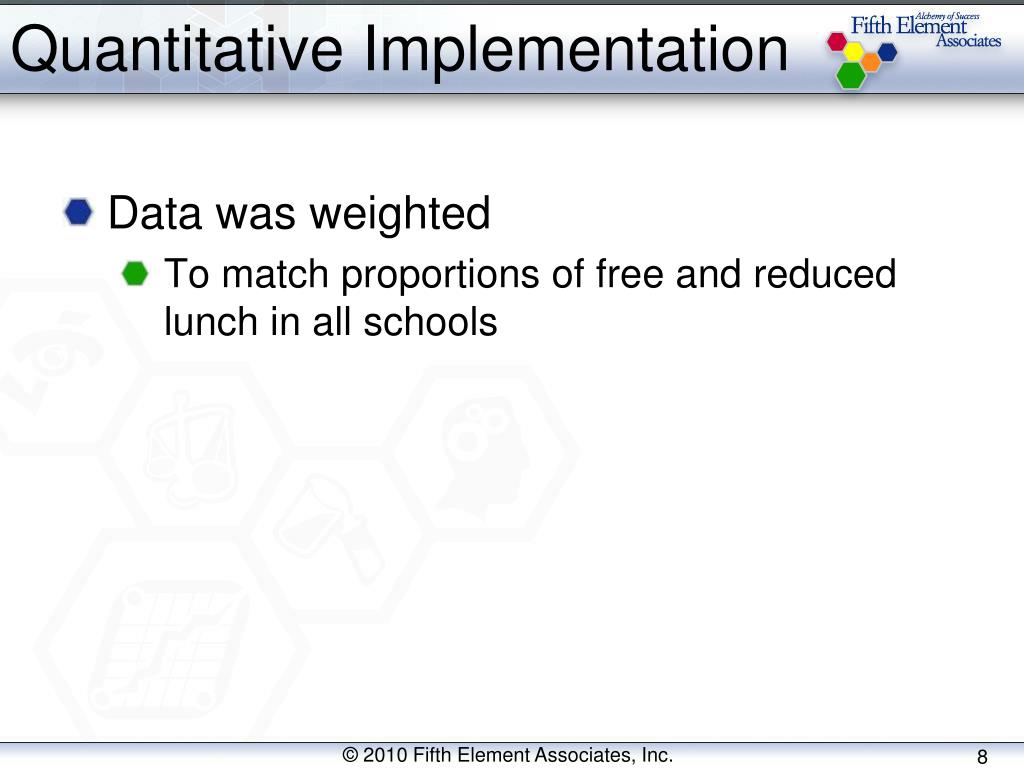 Quantitative Implementation

Alchemy of Success
Fifth Element
Associates

Data was weighted

To match proportions of free and reduced lunch in all schools

© 2010 Fifth Element Associates, Inc.

8